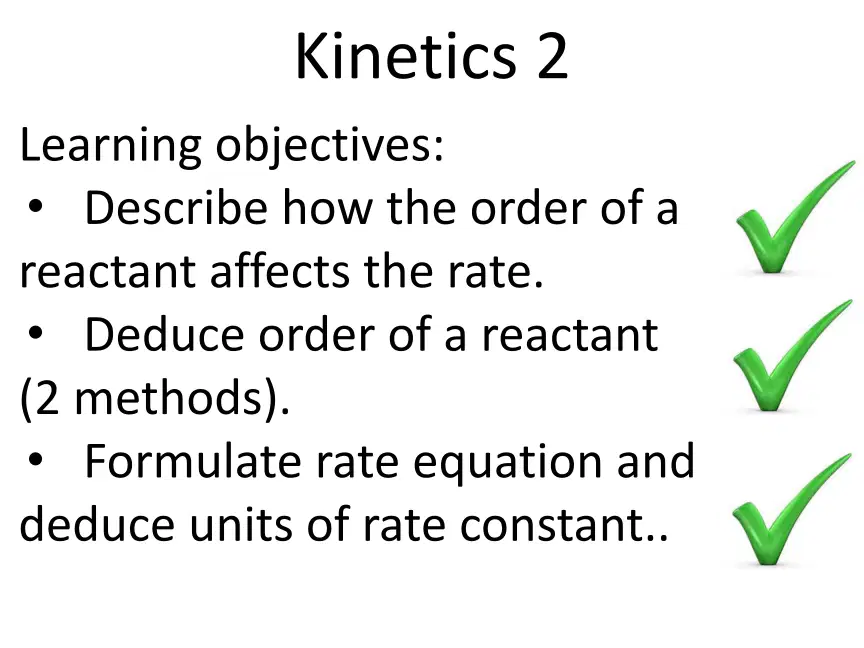 Kinetics 2

Learning objectives:
• Describe how the order of a reactant affects the rate.
• Deduce order of a reactant (2 methods).
• Formulate rate equation and deduce units of rate constant..